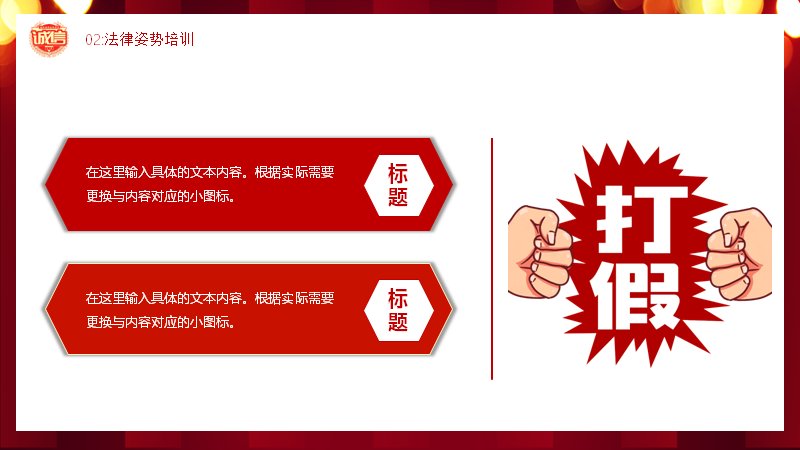 诚信

02:法律姿势培训

在这里输入具体的文本内容。根据实际需要更换与内容对应的小图标。

标题

在这里输入具体的文本内容。根据实际需要更换与内容对应的小图标。

标题

打假